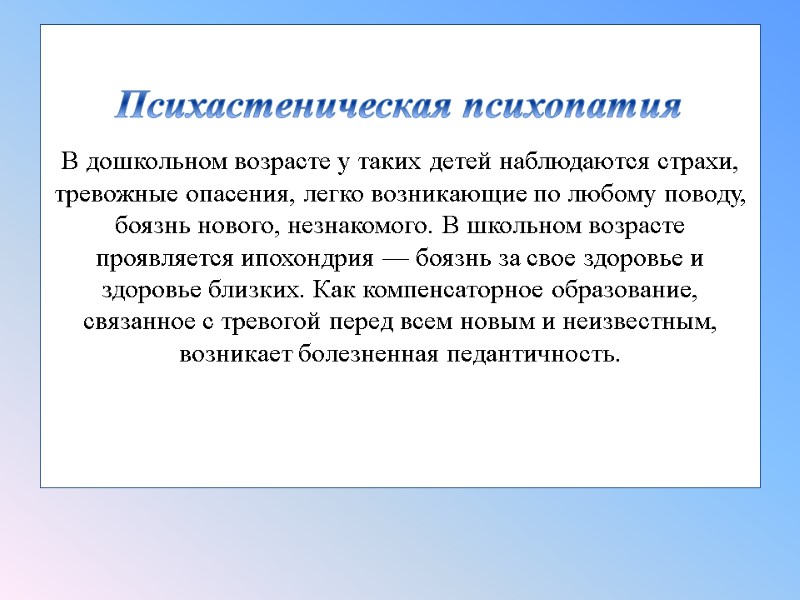 Психастеническая психопатия

В дошкольном возрасте у таких детей наблюдаются страхи, тревожные опасения, легко возникающие по любому поводу, боязнь нового, незнакомого. В школьном возрасте проявляется ипохондрия — боязнь за свое здоровье и здоровье близких. Как компенсаторное образование, связанное с тревогой перед всем новым и неизвестным, возникает болезненная педантичность.